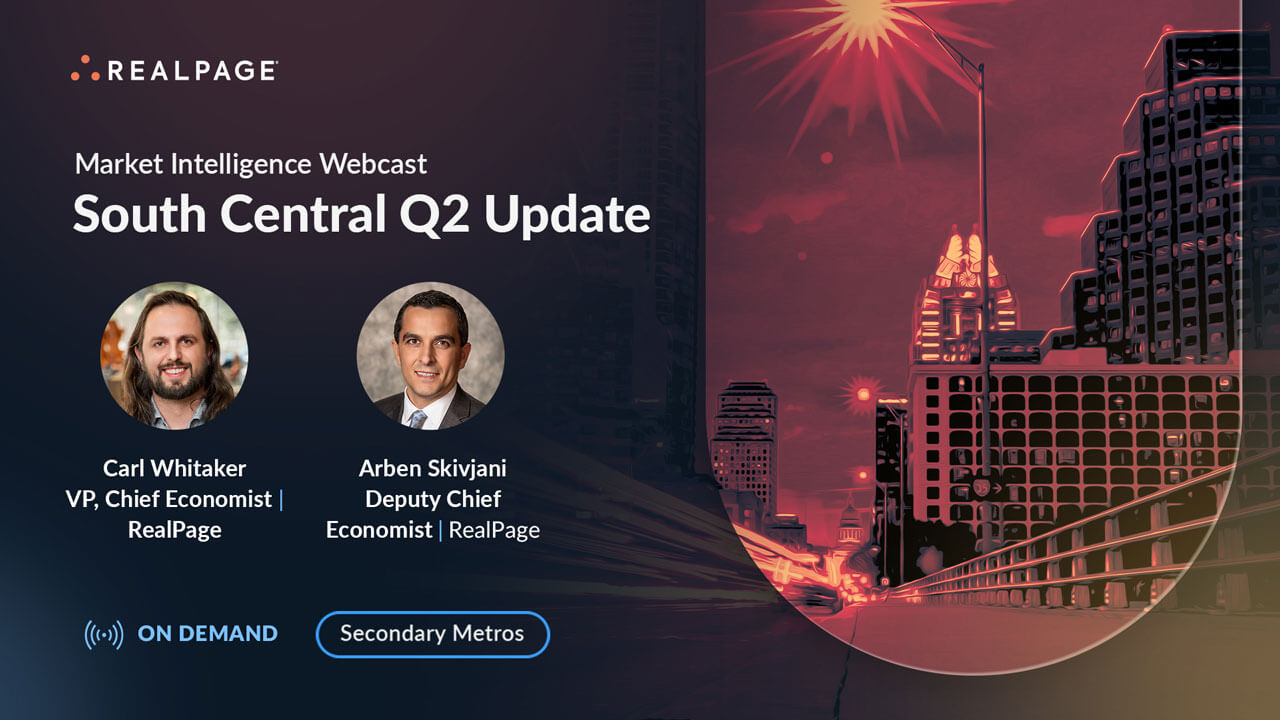 REALPAGE

Market Intelligence Webcast
South Central Q2 Update

Carl Whitaker
VP, Chief Economist | RealPage

Arben Skivjani
Deputy Chief Economist | RealPage

ON DEMAND

Secondary Metros